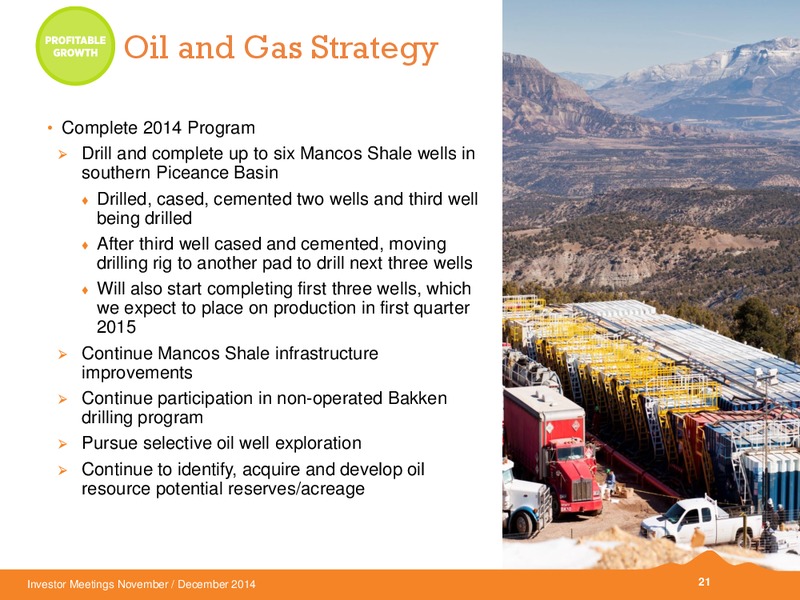 PROFITABLE GROWTH

Oil and Gas Strategy

• Complete 2014 Program
➢ Drill and complete up to six Mancos Shale wells in southern Piceance Basin
♦ Drilled, cased, cemented two wells and third well being drilled
♦ After third well cased and cemented, moving drilling rig to another pad to drill next three wells
♦ Will also start completing first three wells, which we expect to place on production in first quarter 2015
➢ Continue Mancos Shale infrastructure improvements
➢ Continue participation in non-operated Bakken drilling program
➢ Pursue selective oil well exploration
➢ Continue to identify, acquire and develop oil resource potential reserves/acreage

Investor Meetings November / December 2014

21